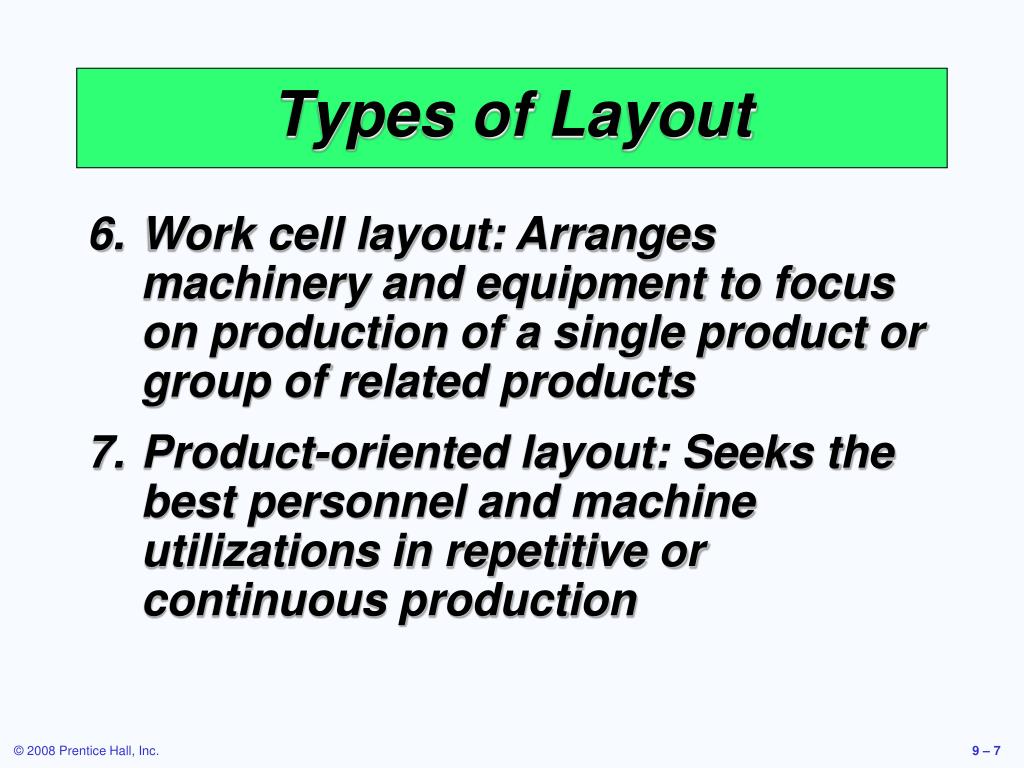 Types of Layout

6. Work cell layout: Arranges machinery and equipment to focus on production of a single product or group of related products

7. Product-oriented layout: Seeks the best personnel and machine utilizations in repetitive or continuous production

© 2008 Prentice Hall, Inc.

9 – 7